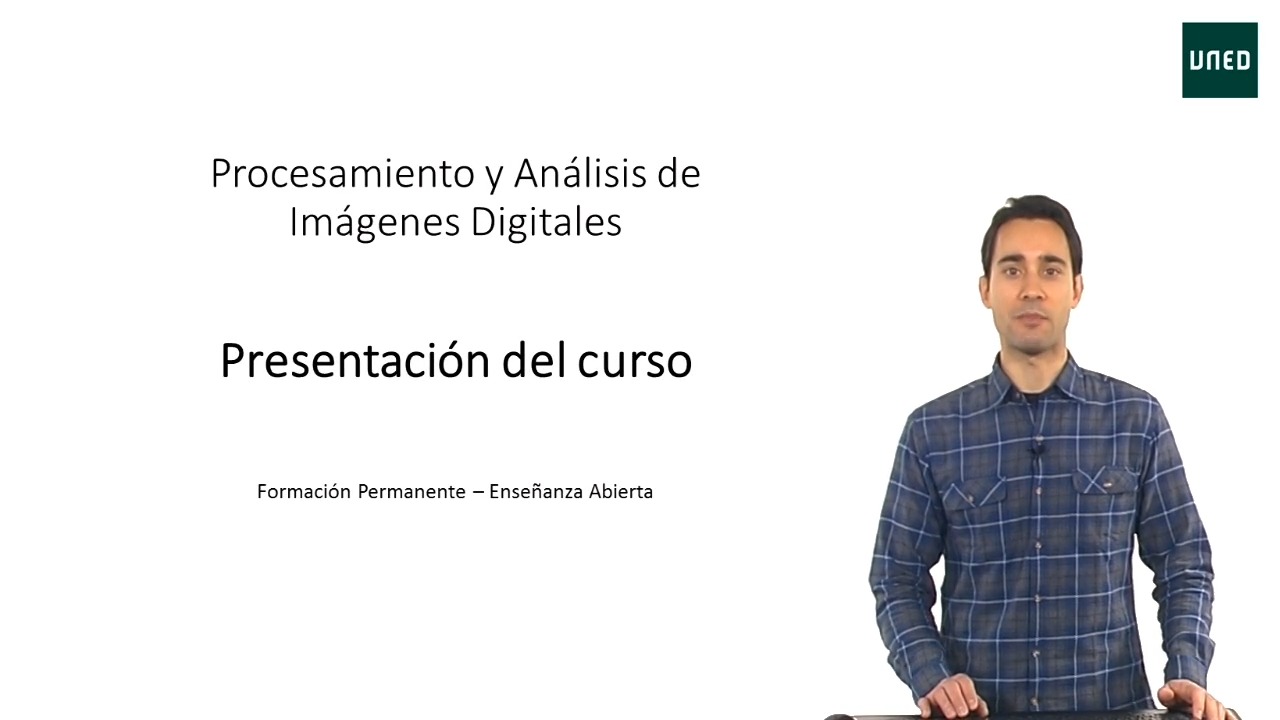 UNED

Procesamiento y Análisis de Imágenes Digitales

Presentación del curso

Formación Permanente – Enseñanza Abierta